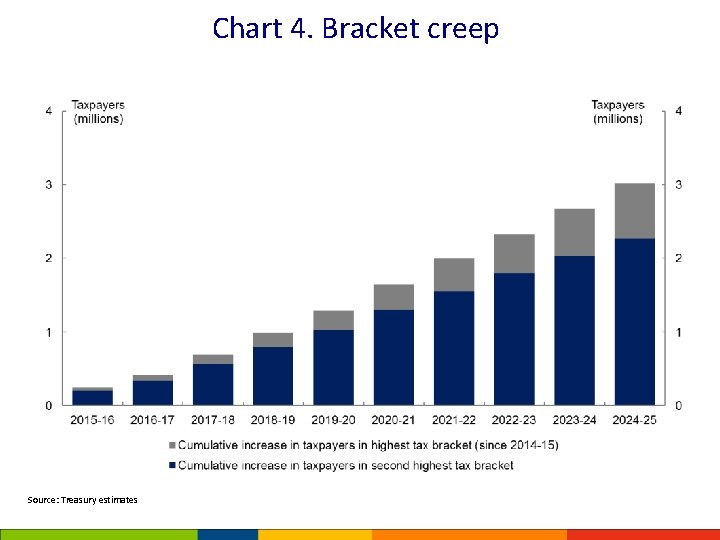 Chart 4. Bracket creep

Taxpayers (millions)

Taxpayers (millions)

4
3
2
1
0

4
3
2
1
0

2015-16
2016-17
2017-18
2018-19
2019-20
2020-21
2021-22
2022-23
2023-24
2024-25

Cumulative increase in taxpayers in highest tax bracket (since 2014-15)

Cumulative increase in taxpayers in second highest tax bracket

Source: Treasury estimates